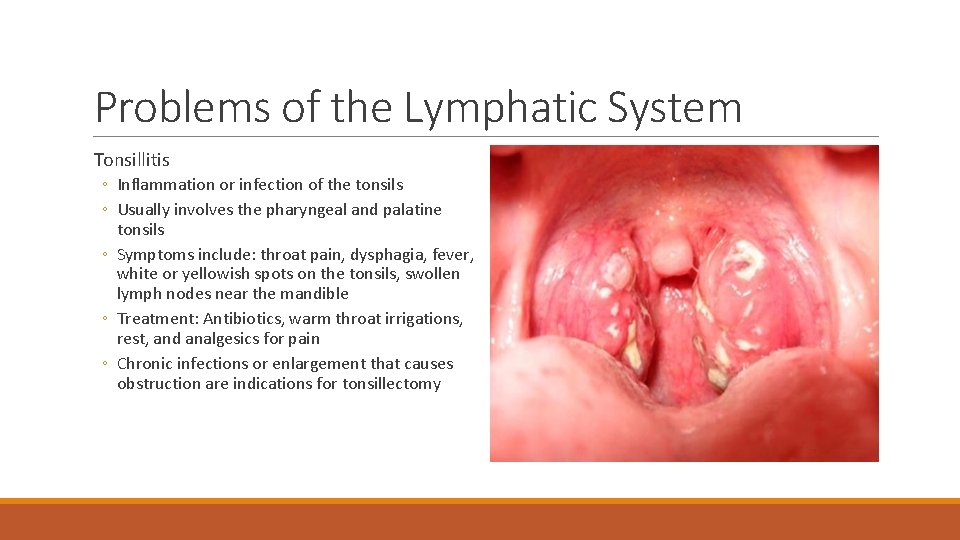 Problems of the Lymphatic System

Tonsillitis

◦ Inflammation or infection of the tonsils
◦ Usually involves the pharyngeal and palatine tonsils
◦ Symptoms include: throat pain, dysphagia, fever, white or yellowish spots on the tonsils, swollen lymph nodes near the mandible
◦ Treatment: Antibiotics, warm throat irrigations, rest, and analgesics for pain
◦ Chronic infections or enlargement that causes obstruction are indications for tonsillectomy